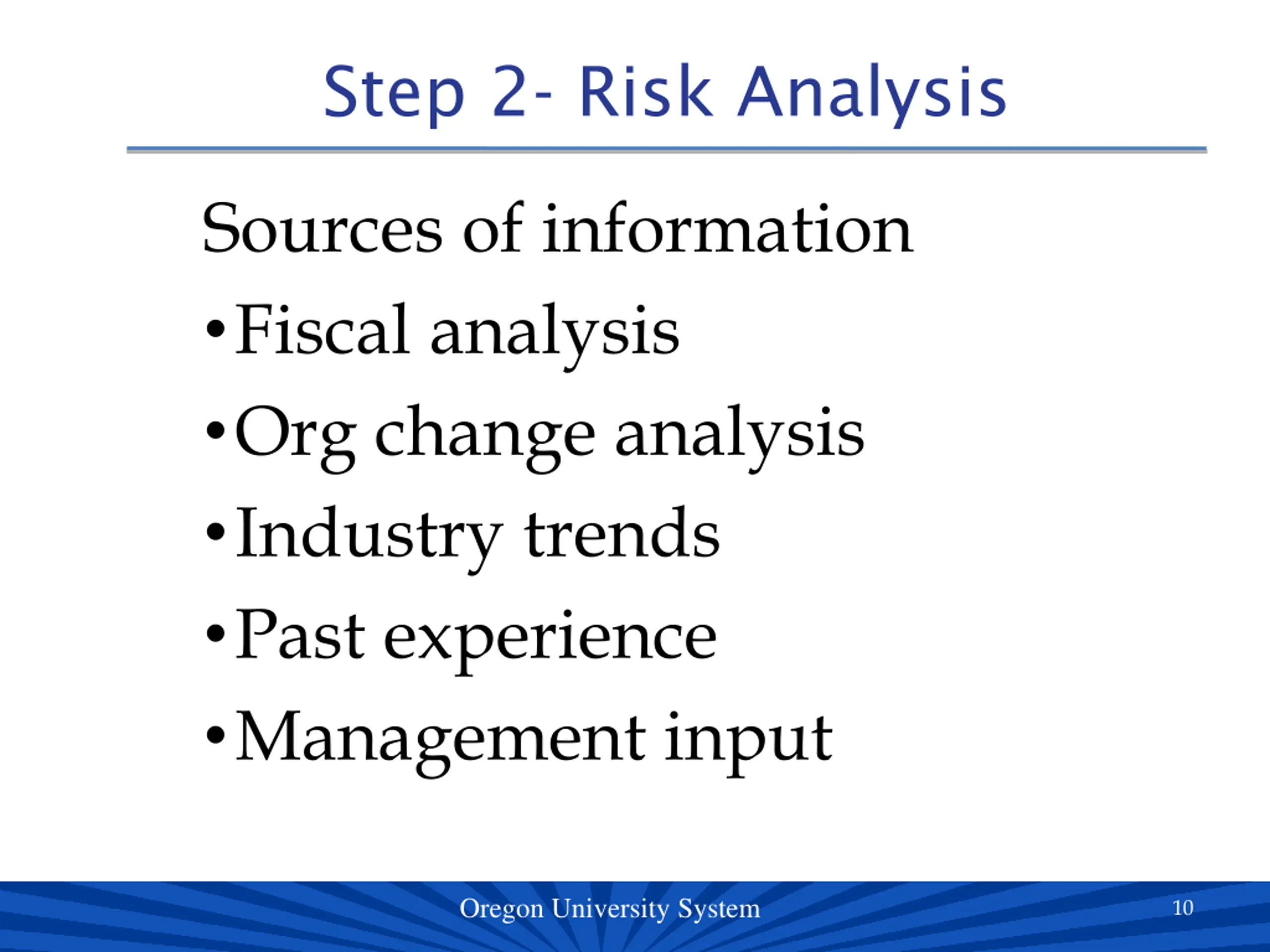 Step 2- Risk Analysis

Sources of information

• Fiscal analysis
• Org change analysis
• Industry trends
• Past experience
• Management input

Oregon University System

10